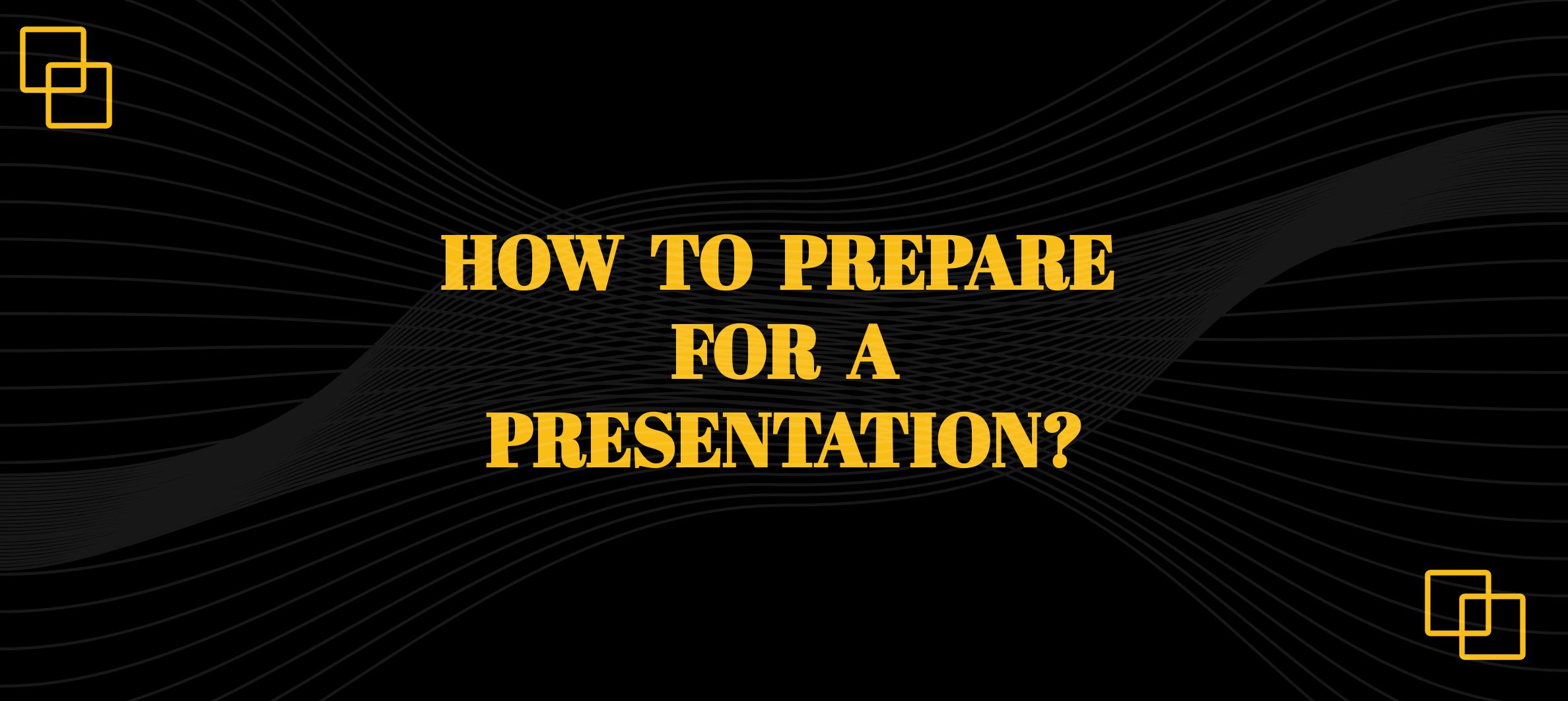 HOW TO PREPARE FOR A PRESENTATION?